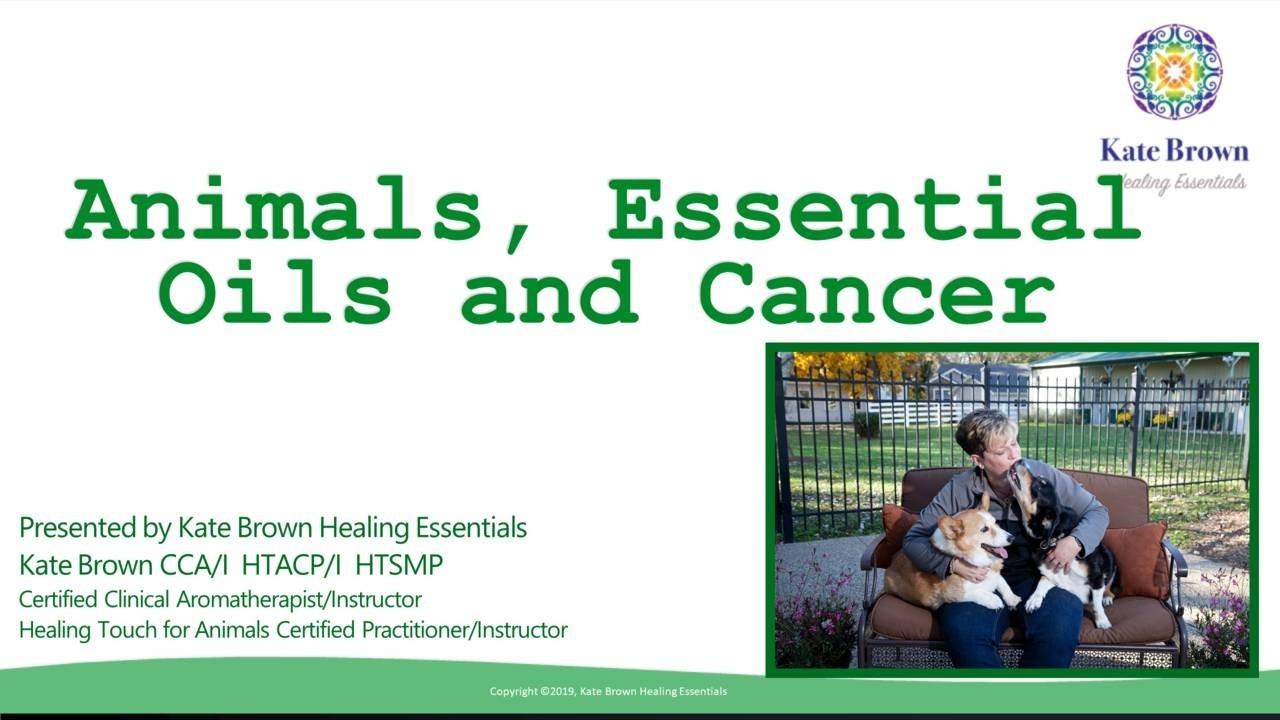 Kate Brown
Healing Essentials

Animals, Essential Oils and Cancer

Presented by Kate Brown Healing Essentials
Kate Brown CCA/I HTACP/I HTSMP
Certified Clinical Aromatherapist/Instructor
Healing Touch for Animals Certified Practitioner/Instructor

Copyright ©2019, Kate Brown Healing Essentials